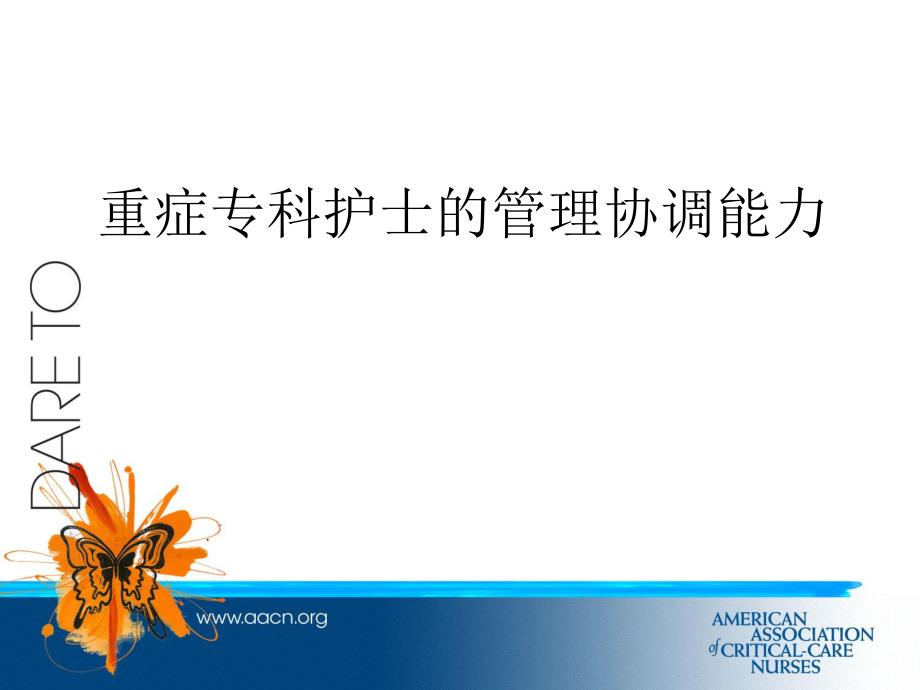 重症专科护士的管理协调能力

DARE TO

www.aacn.org

AMERICAN ASSOCIATION of CRITICAL-CARE NURSES